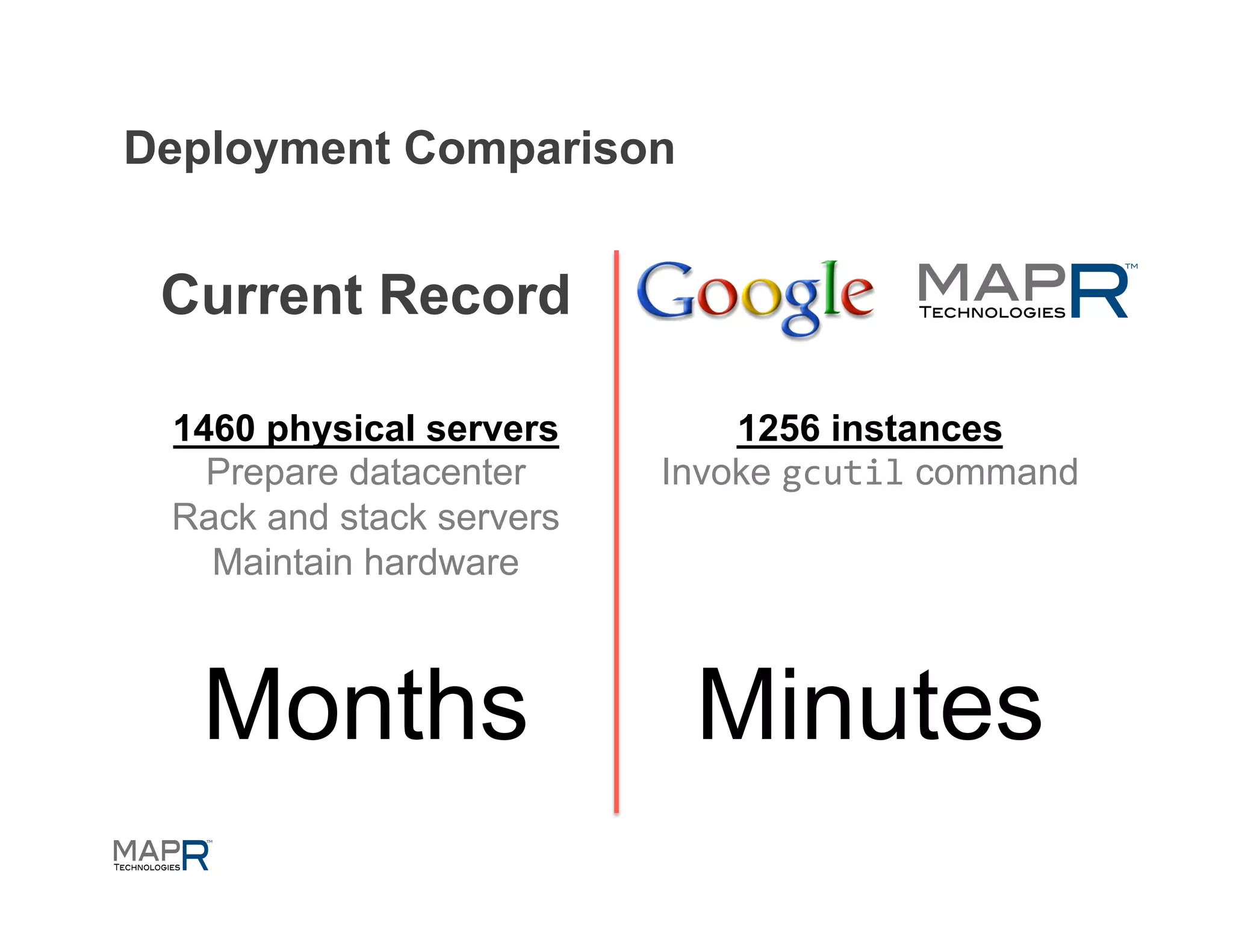 Deployment Comparison

Current Record

1460 physical servers
Prepare datacenter
Rack and stack servers
Maintain hardware

Months

Google MAPR™ TECHNOLOGIES

1256 instances
Invoke gcutil command

Minutes

MAPR™ TECHNOLOGIES